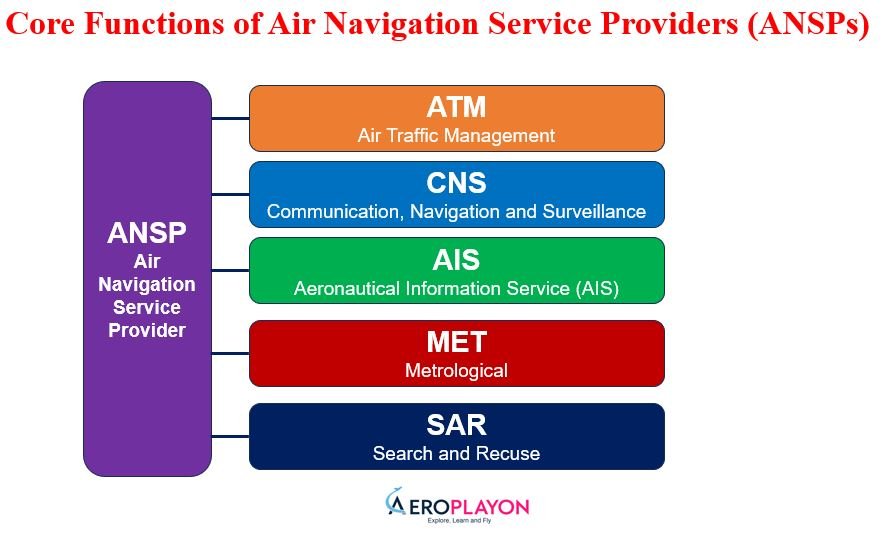 Core Functions of Air Navigation Service Providers (ANSPs)

ANSP
Air Navigation Service Provider

ATM
Air Traffic Management

CNS
Communication, Navigation and Surveillance

AIS
Aeronautical Information Service (AIS)

MET
Metrological

SAR
Search and Recuse

AEROPLAYON
Explore, Learn and Fly